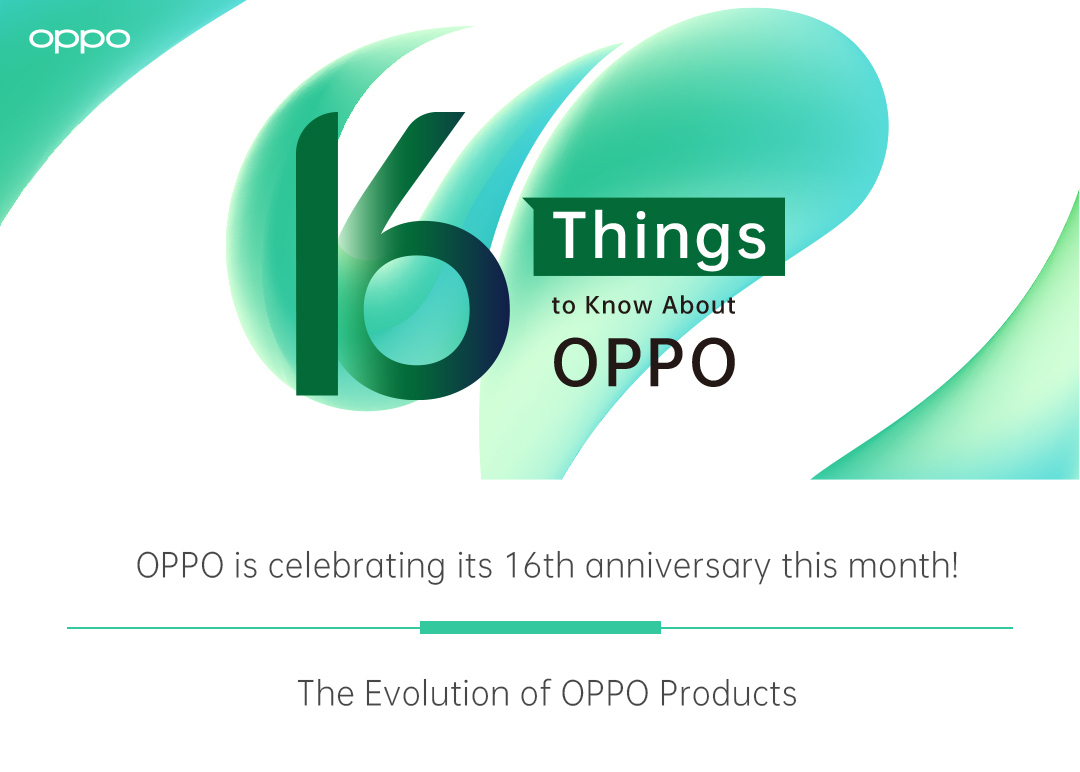 oppo

16 Things to Know About OPPO

OPPO is celebrating its 16th anniversary this month!

The Evolution of OPPO Products